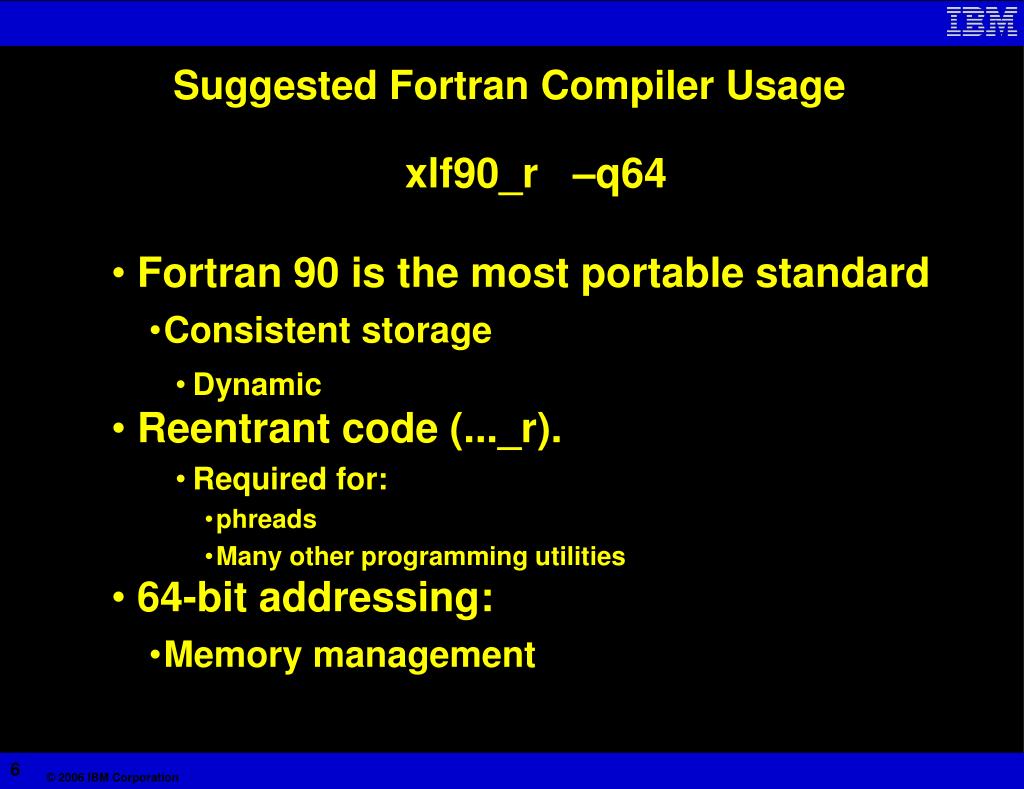 IBM

Suggested Fortran Compiler Usage

xlf90_r –q64

• Fortran 90 is the most portable standard

•Consistent storage

• Dynamic

• Reentrant code (..._r).

• Required for:

•phreads

•Many other programming utilities

• 64-bit addressing:

•Memory management

6

© 2006 IBM Corporation